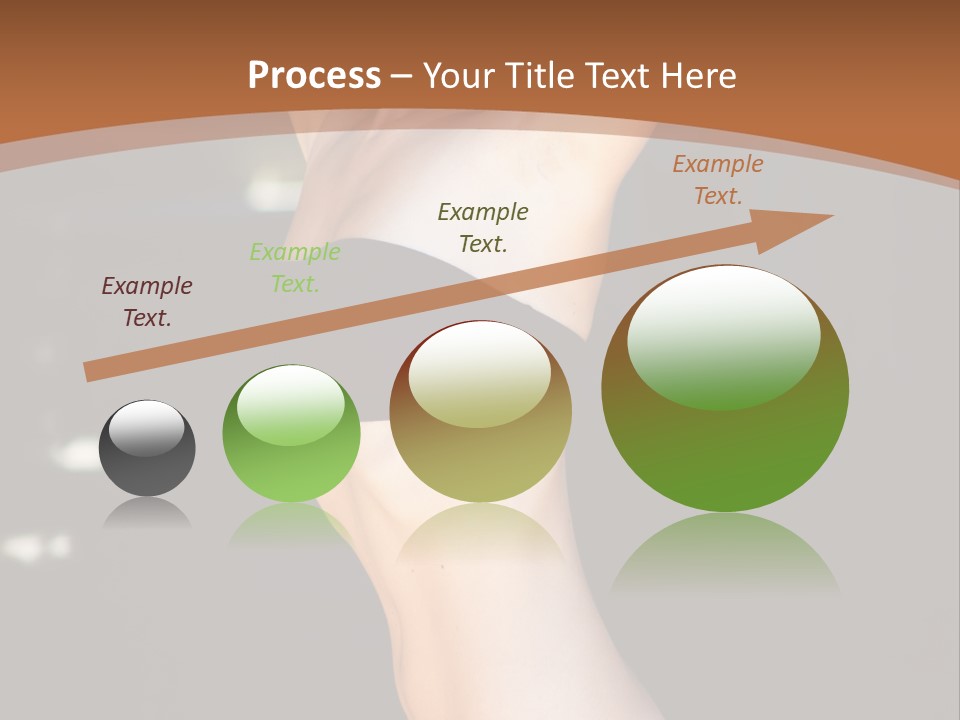 Process – Your Title Text Here

Example Text.

Example Text.

Example Text.

Example Text.